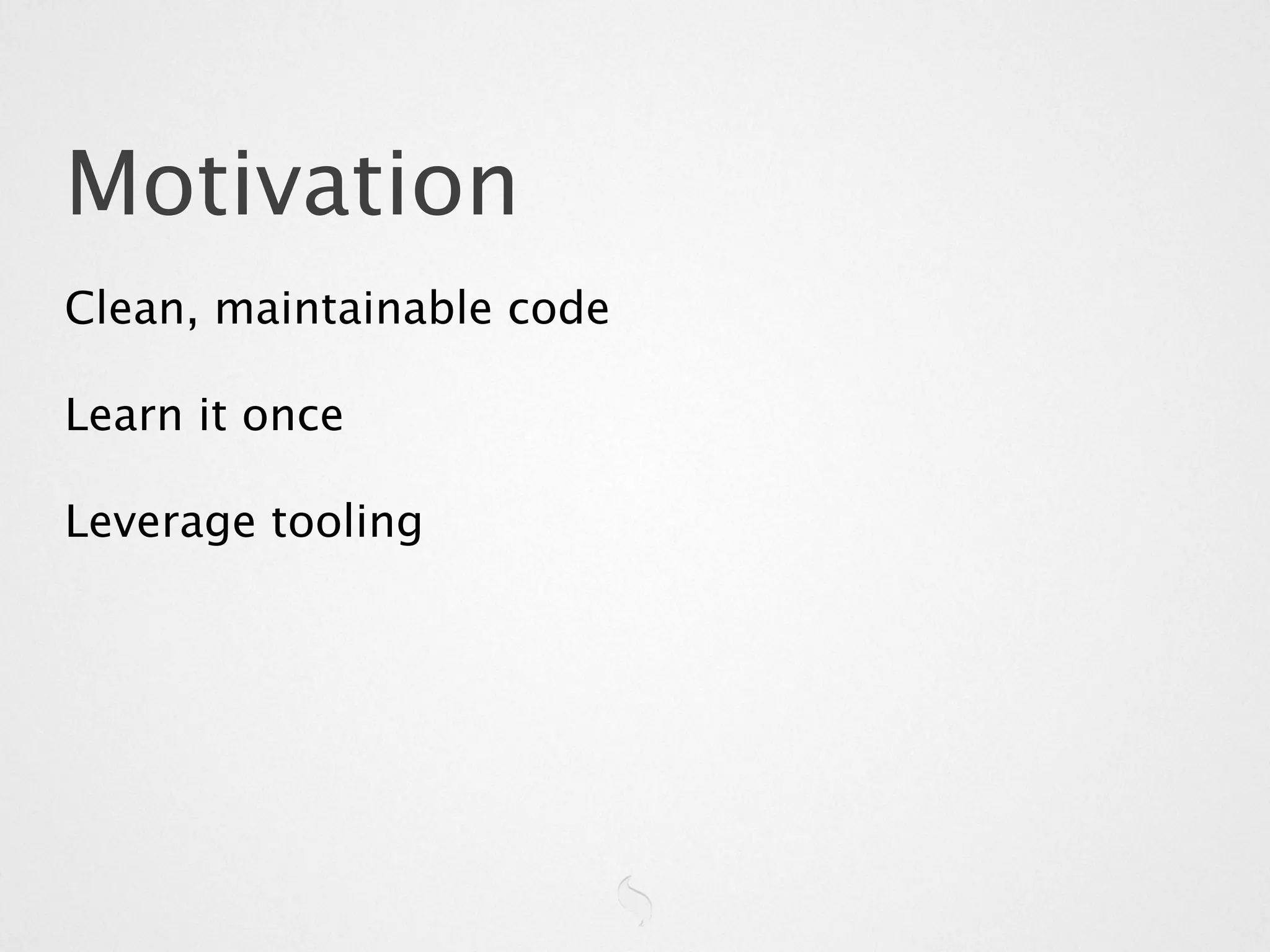 Motivation

Clean, maintainable code

Learn it once

Leverage tooling